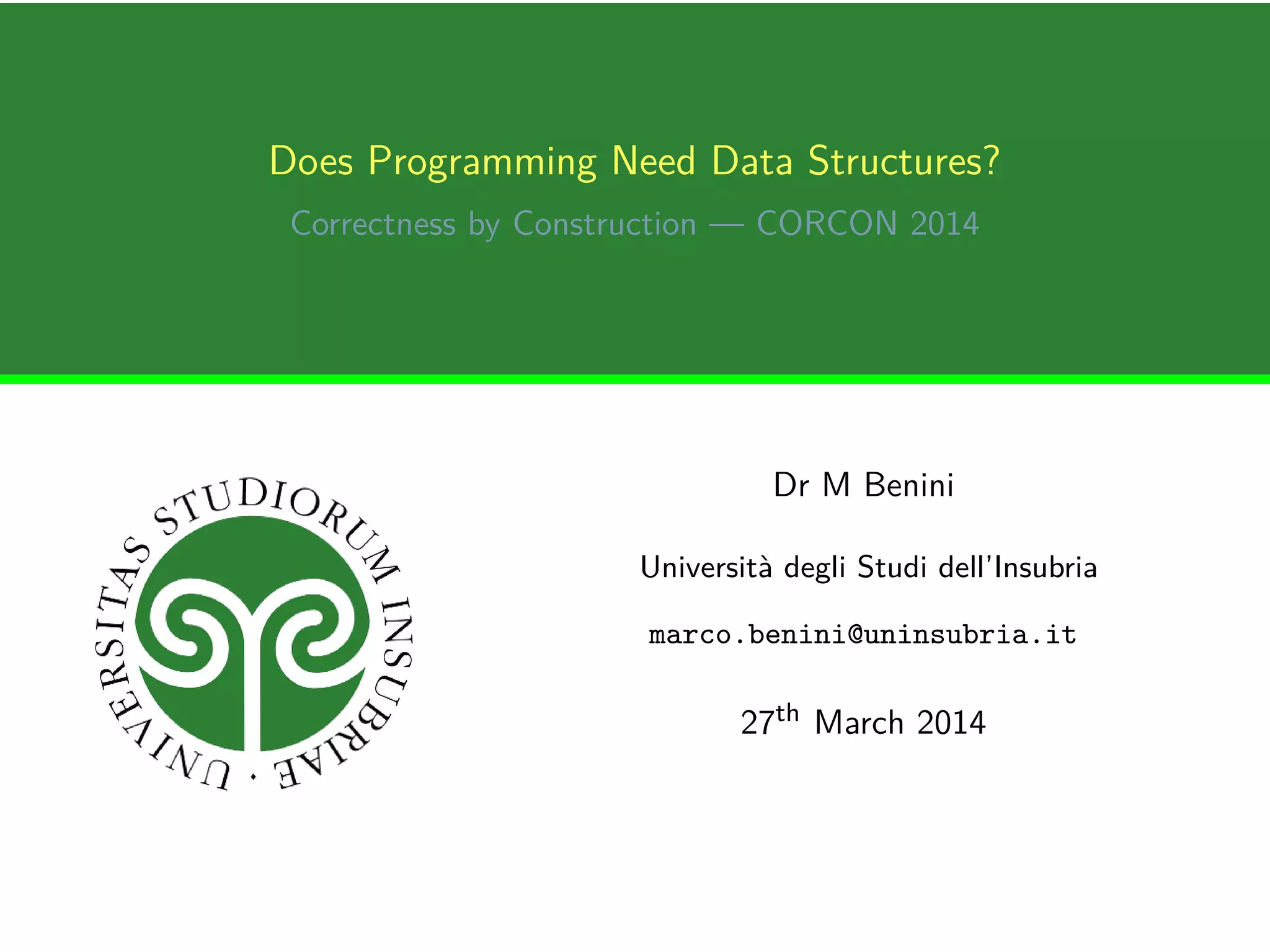 Does Programming Need Data Structures?

Correctness by Construction — CORCON 2014

UNIVERSITAS STUDIORUM INSUBRIAE ·

Dr M Benini

Università degli Studi dell'Insubria

marco.benini@uninsubria.it

27$^{th}$ March 2014